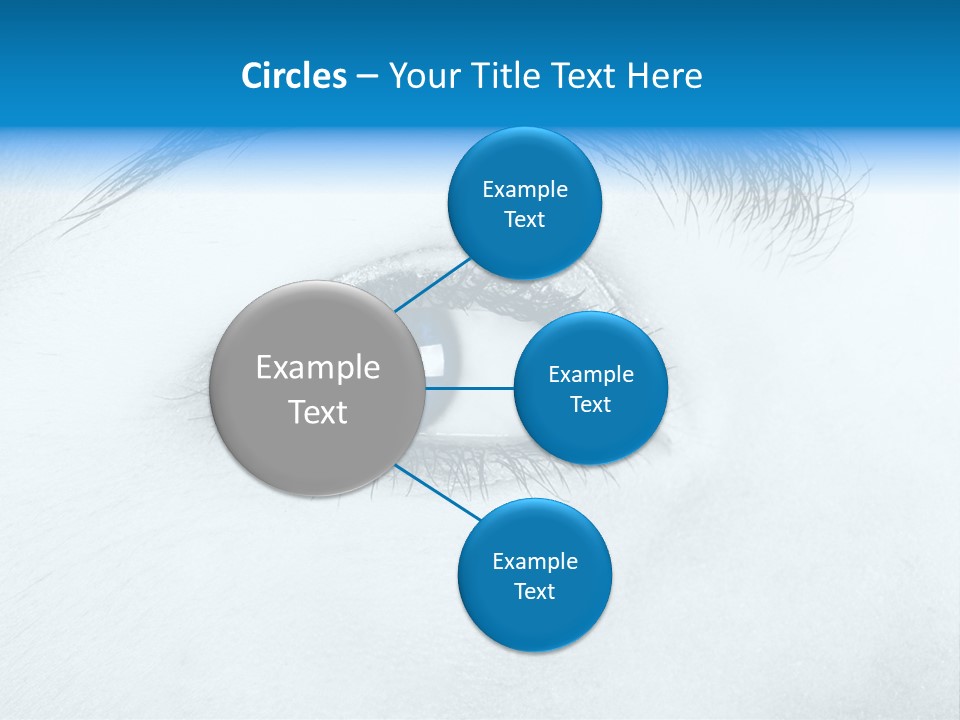 Circles – Your Title Text Here

Example Text

Example Text

Example Text

Example Text